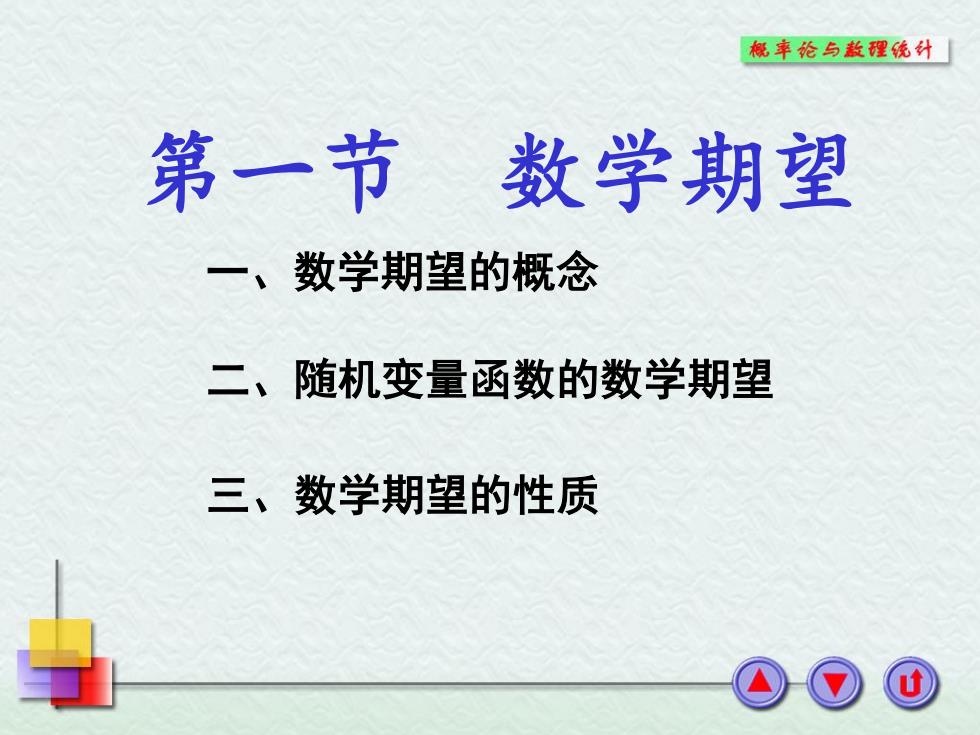 概率论与数理统计

第一节　数学期望

一、数学期望的概念

二、随机变量函数的数学期望

三、数学期望的性质